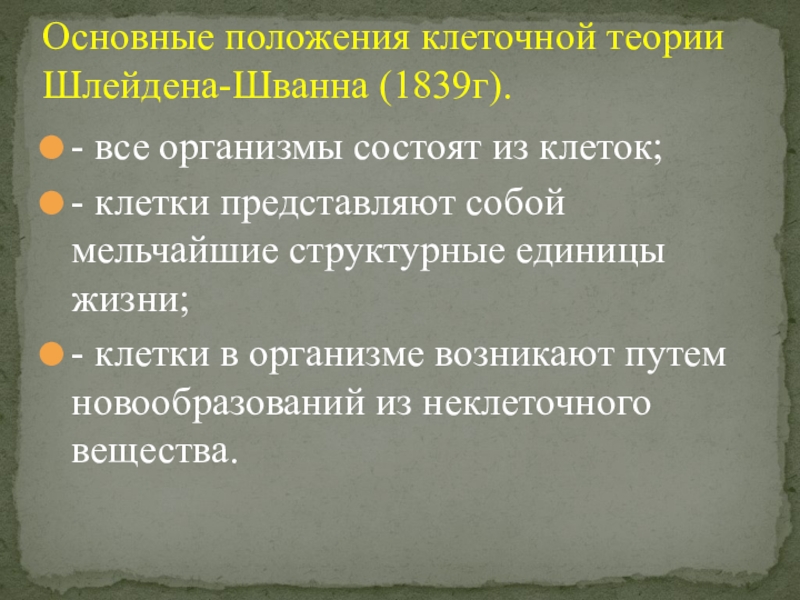 Основные положения клеточной теории Шлейдена-Шванна (1839г).

- все организмы состоят из клеток;

- клетки представляют собой мельчайшие структурные единицы жизни;

- клетки в организме возникают путем новообразований из неклеточного вещества.